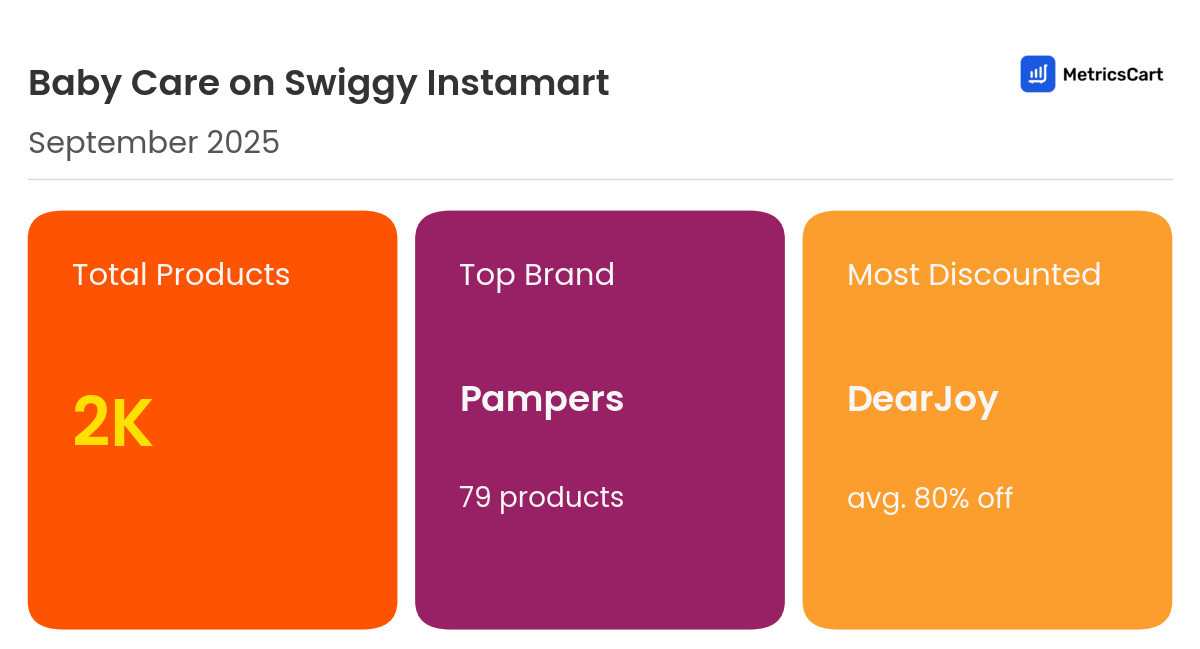 Baby Care on Swiggy Instamart

MetricsCart

September 2025

Total Products

2K

Top Brand

Pampers

79 products

Most Discounted

DearJoy

avg. 80% off